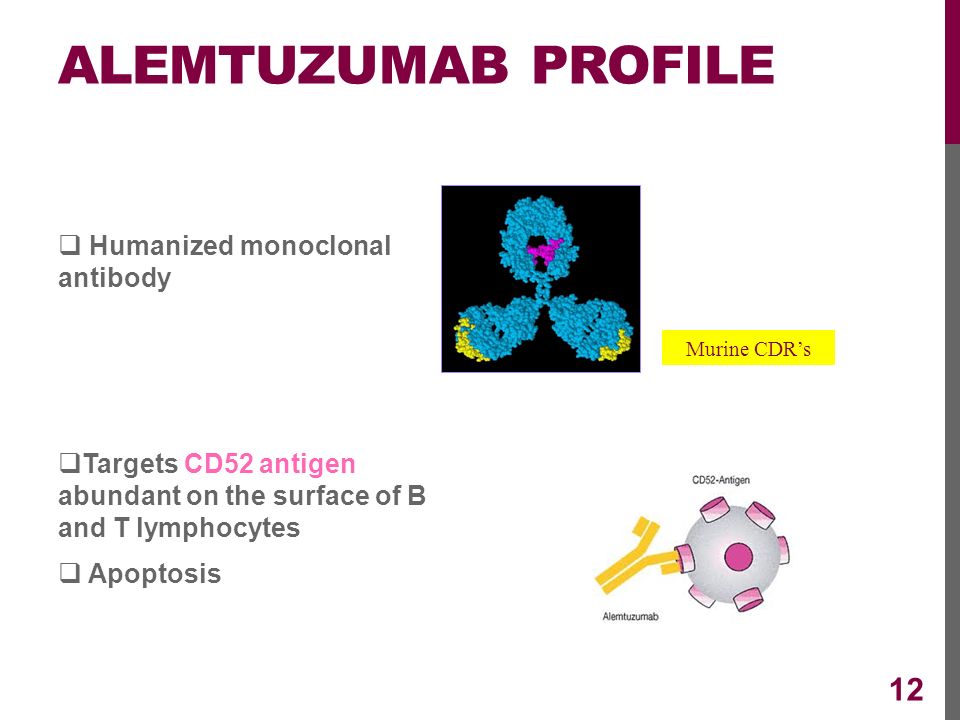 ALEMTUZUMAB PROFILE

❑ Humanized monoclonal antibody

Murine CDR's

❑Targets CD52 antigen abundant on the surface of B and T lymphocytes

❑ Apoptosis

CD52-Antigen

Alemtuzumab

12